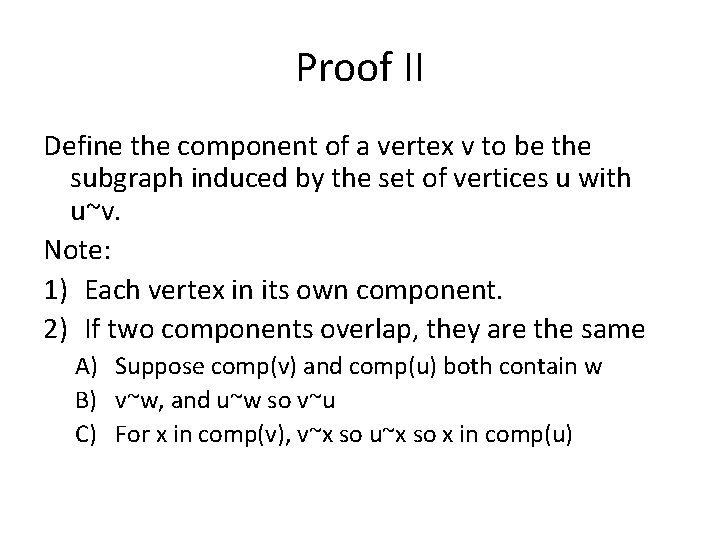 Proof II

Define the component of a vertex v to be the subgraph induced by the set of vertices u with u~v.

Note:

1) Each vertex in its own component.

2) If two components overlap, they are the same

A) Suppose comp(v) and comp(u) both contain w

B) v~w, and u~w so v~u

C) For x in comp(v), v~x so u~x so x in comp(u)